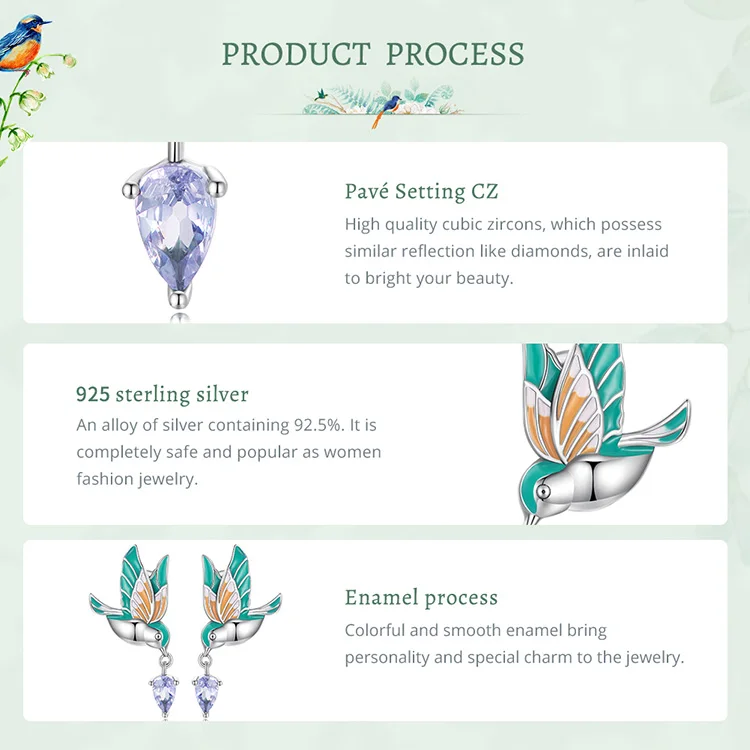 PRODUCT PROCESS

Pavé Setting CZ

High quality cubic zircons, which possess similar reflection like diamonds, are inlaid to bright your beauty.

925 sterling silver

An alloy of silver containing 92.5%. It is completely safe and popular as women fashion jewelry.

Enamel process

Colorful and smooth enamel bring personality and special charm to the jewelry.